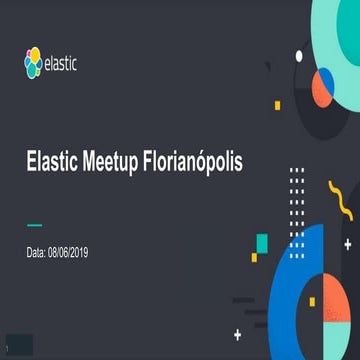 elastic

Elastic Meetup Florianópolis

Data: 08/06/2019

1